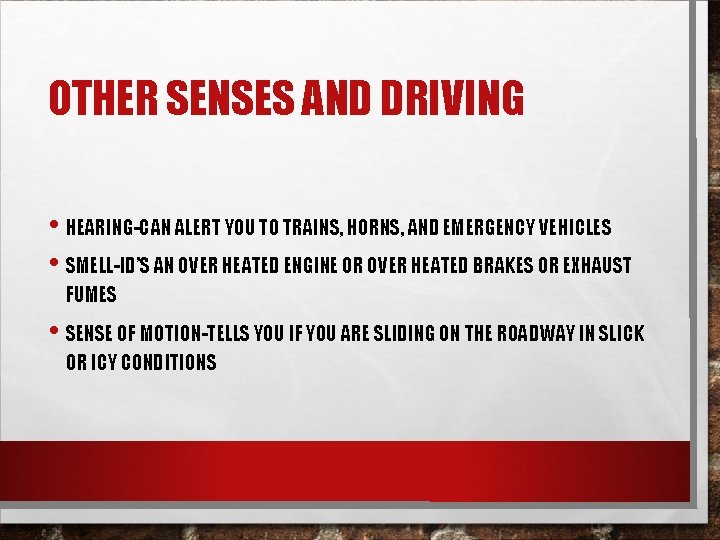 OTHER SENSES AND DRIVING

• HEARING-CAN ALERT YOU TO TRAINS, HORNS, AND EMERGENCY VEHICLES
• SMELL-ID'S AN OVER HEATED ENGINE OR OVER HEATED BRAKES OR EXHAUST FUMES
• SENSE OF MOTION-TELLS YOU IF YOU ARE SLIDING ON THE ROADWAY IN SLICK OR ICY CONDITIONS